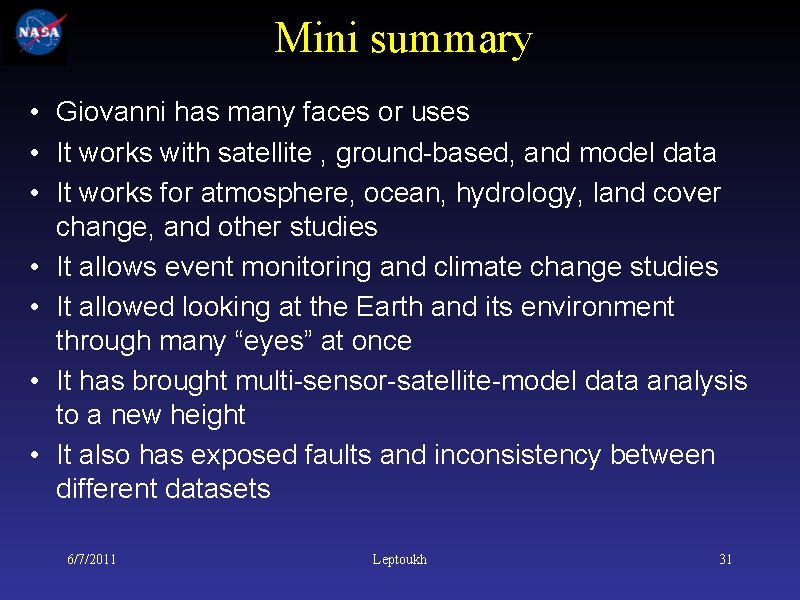 NASA

Mini summary

• Giovanni has many faces or uses
• It works with satellite , ground-based, and model data
• It works for atmosphere, ocean, hydrology, land cover change, and other studies
• It allows event monitoring and climate change studies
• It allowed looking at the Earth and its environment through many “eyes” at once
• It has brought multi-sensor-satellite-model data analysis to a new height
• It also has exposed faults and inconsistency between different datasets

6/7/2011 Leptoukh 31